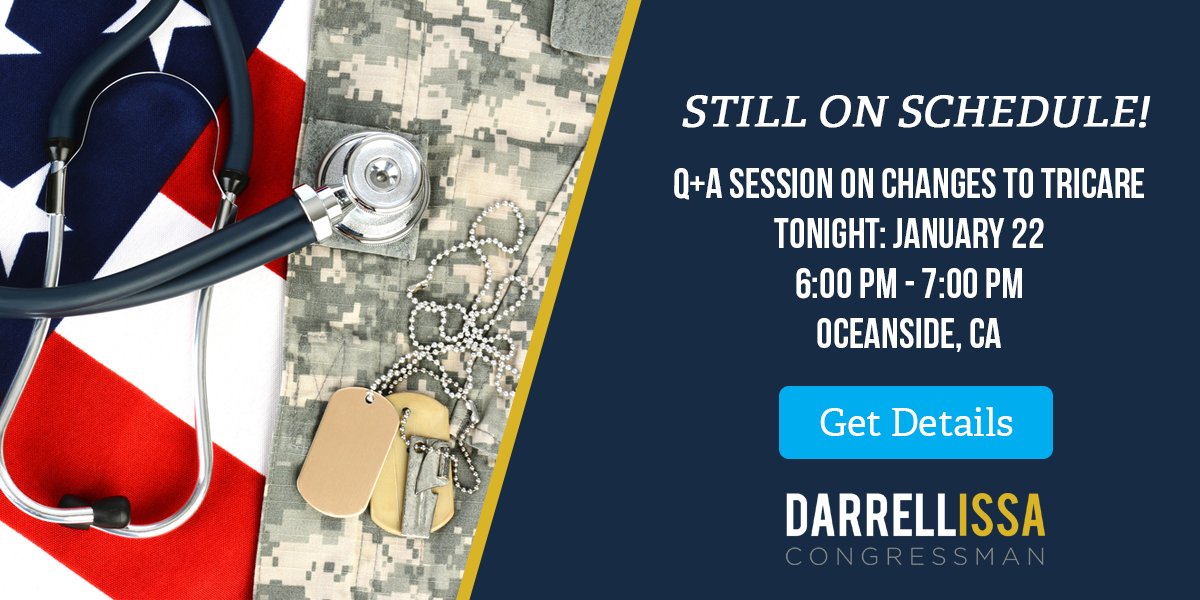 STILL ON SCHEDULE!

Q+A SESSION ON CHANGES TO TRICARE
TONIGHT: JANUARY 22
6:00 PM - 7:00 PM
OCEANSIDE, CA

Get Details

DARRELLISSA
CONGRESSMAN